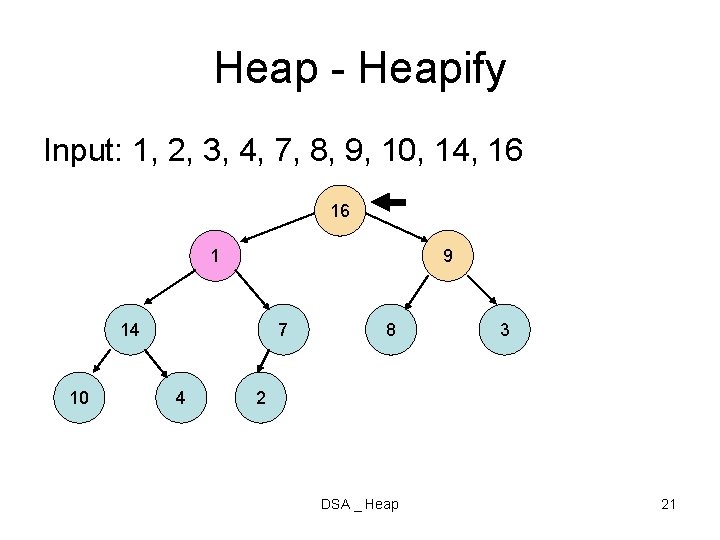 Heap - Heapify

Input: 1, 2, 3, 4, 7, 8, 9, 10, 14, 16

16

1

9

14

7

8

3

10

4

2

DSA _ Heap

21